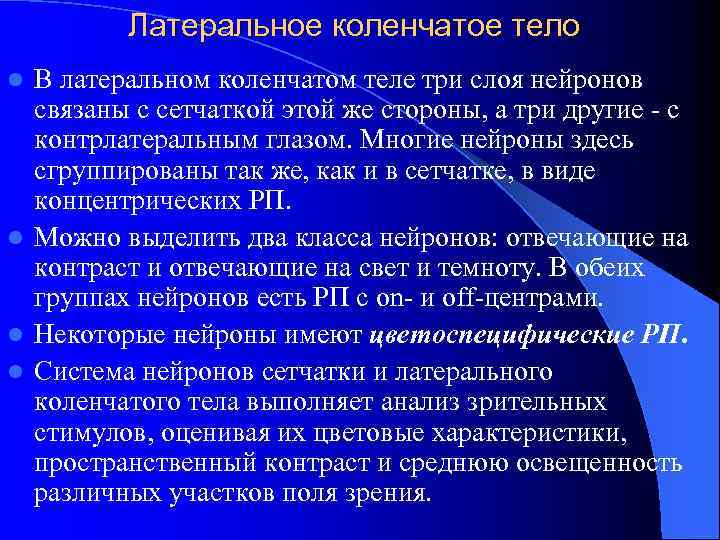 Латеральное коленчатое тело

В латеральном коленчатом теле три слоя нейронов связаны с сетчаткой этой же стороны, а три другие - с контрлатеральным глазом. Многие нейроны здесь сгруппированы так же, как и в сетчатке, в виде концентрических РП.

Можно выделить два класса нейронов: отвечающие на контраст и отвечающие на свет и темноту. В обеих группах нейронов есть РП с on- и off-центрами.

Некоторые нейроны имеют цветоспецифические РП.

Система нейронов сетчатки и латерального коленчатого тела выполняет анализ зрительных стимулов, оценивая их цветовые характеристики, пространственный контраст и среднюю освещенность различных участков поля зрения.